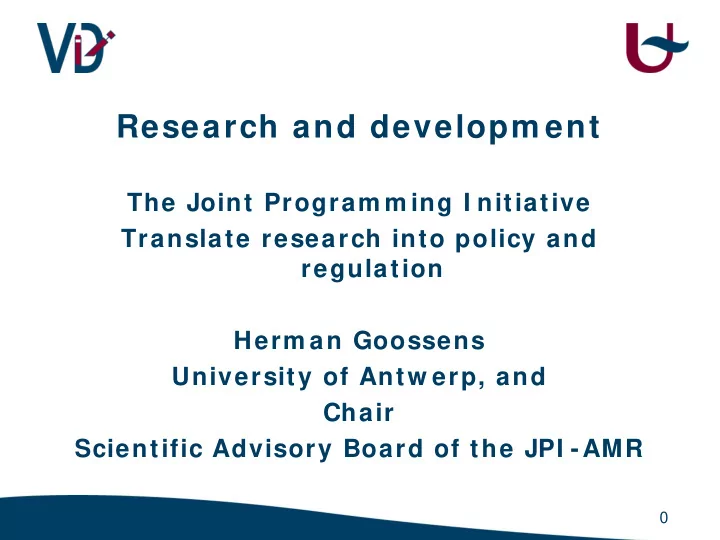 VID

Research and development

The Joint Programming Initiative
Translate research into policy and regulation

Herman Goossens
University of Antwerp, and
Chair
Scientific Advisory Board of the JPI-AMR

0